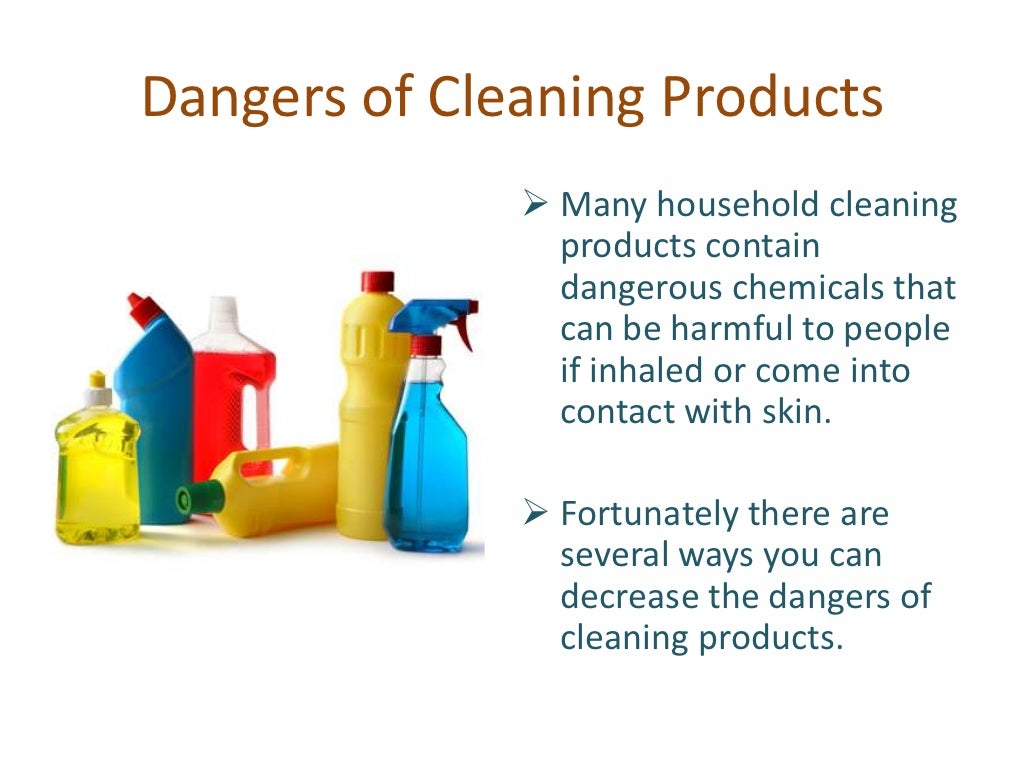 Dangers of Cleaning Products

➢ Many household cleaning products contain dangerous chemicals that can be harmful to people if inhaled or come into contact with skin.

➢ Fortunately there are several ways you can decrease the dangers of cleaning products.